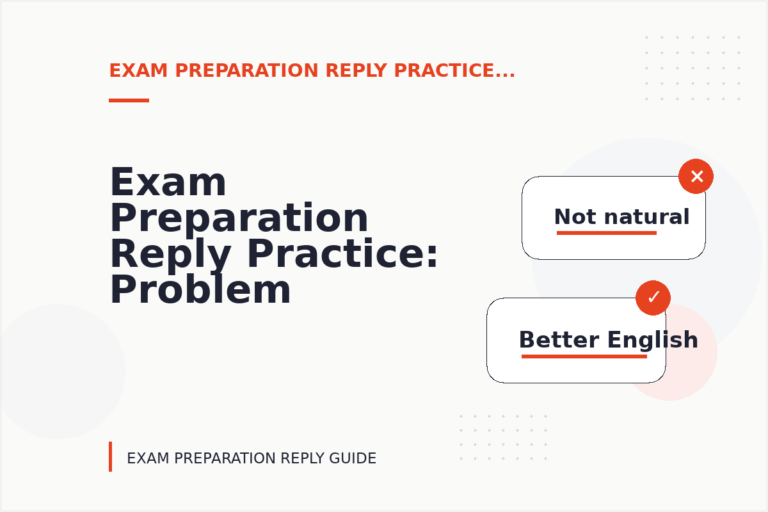 EXAM PREPARATION REPLY PRACTICE...

Exam Preparation Reply Practice: Problem

✕
Not natural

✓
Better English

EXAM PREPARATION REPLY GUIDE